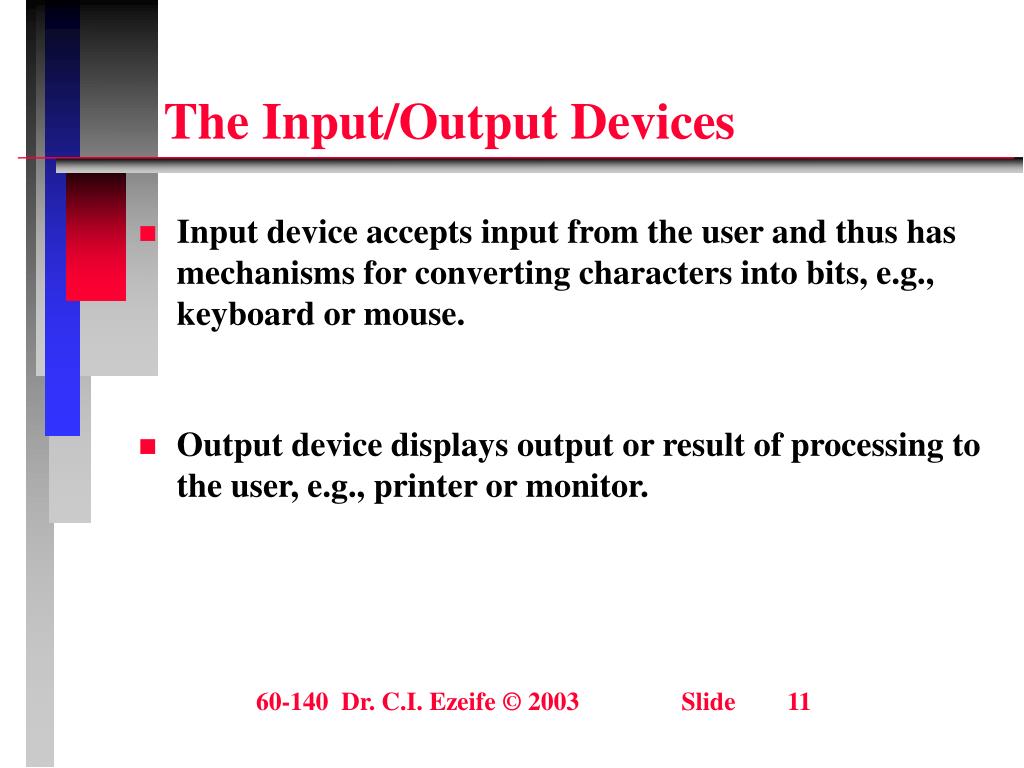 The Input/Output Devices

Input device accepts input from the user and thus has mechanisms for converting characters into bits, e.g., keyboard or mouse.

Output device displays output or result of processing to the user, e.g., printer or monitor.

60-140 Dr. C.I. Ezeife © 2003 Slide 11